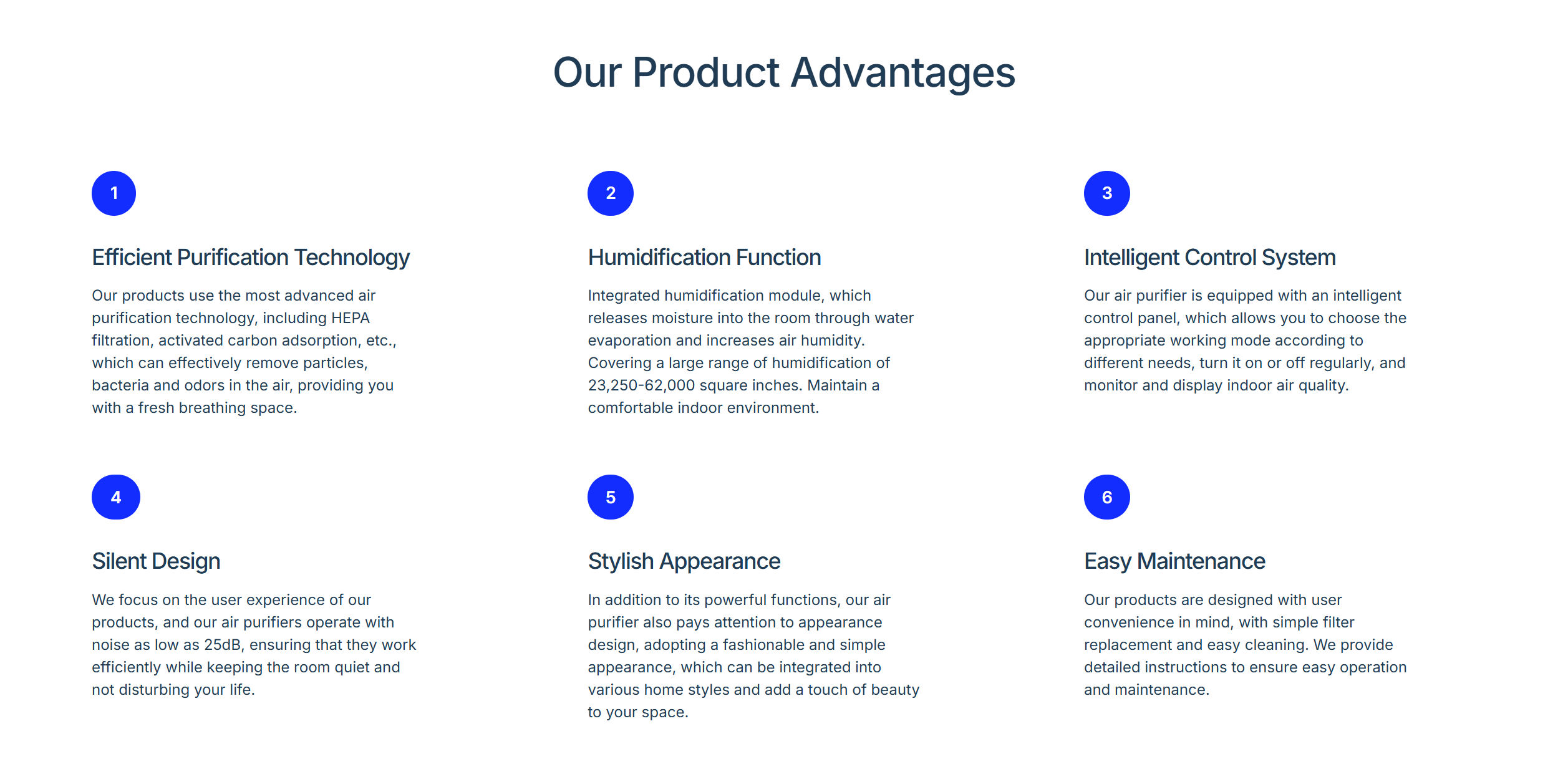 Our Product Advantages

1

Efficient Purification Technology

Our products use the most advanced air purification technology, including HEPA filtration, activated carbon adsorption, etc., which can effectively remove particles, bacteria and odors in the air, providing you with a fresh breathing space.

2

Humidification Function

Integrated humidification module, which releases moisture into the room through water evaporation and increases air humidity. Covering a large range of humidification of 23,250-62,000 square inches. Maintain a comfortable indoor environment.

3

Intelligent Control System

Our air purifier is equipped with an intelligent control panel, which allows you to choose the appropriate working mode according to different needs, turn it on or off regularly, and monitor and display indoor air quality.

4

Silent Design

We focus on the user experience of our products, and our air purifiers operate with noise as low as 25dB, ensuring that they work efficiently while keeping the room quiet and not disturbing your life.

5

Stylish Appearance

In addition to its powerful functions, our air purifier also pays attention to appearance design, adopting a fashionable and simple appearance, which can be integrated into various home styles and add a touch of beauty to your space.

6

Easy Maintenance

Our products are designed with user convenience in mind, with simple filter replacement and easy cleaning. We provide detailed instructions to ensure easy operation and maintenance.